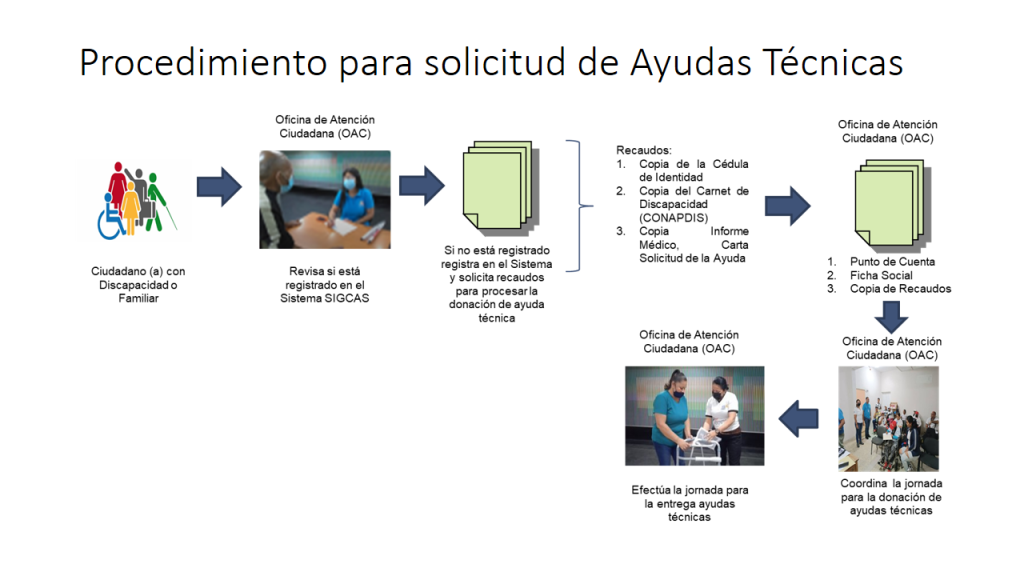 Procedimiento para solicitud de Ayudas Técnicas

Ciudadano (a) con Discapacidad o Familiar

Oficina de Atención Ciudadana (OAC)

Revisa si está registrado en el Sistema SIGCAS

Si no está registrado registra en el Sistema y solicita recaudos para procesar la donación de ayuda técnica

Recaudos:
1. Copia de la Cédula de Identidad
2. Copia del Carnet de Discapacidad (CONAPDIS)
3. Copia Informe Médico, Carta Solicitud de la Ayuda

Oficina de Atención Ciudadana (OAC)

1. Punto de Cuenta
2. Ficha Social
3. Copia de Recaudos

Oficina de Atención Ciudadana (OAC)

Coordina la jornada para la donación de ayudas técnicas

Oficina de Atención Ciudadana (OAC)

Efectúa la jornada para la entrega ayudas técnicas